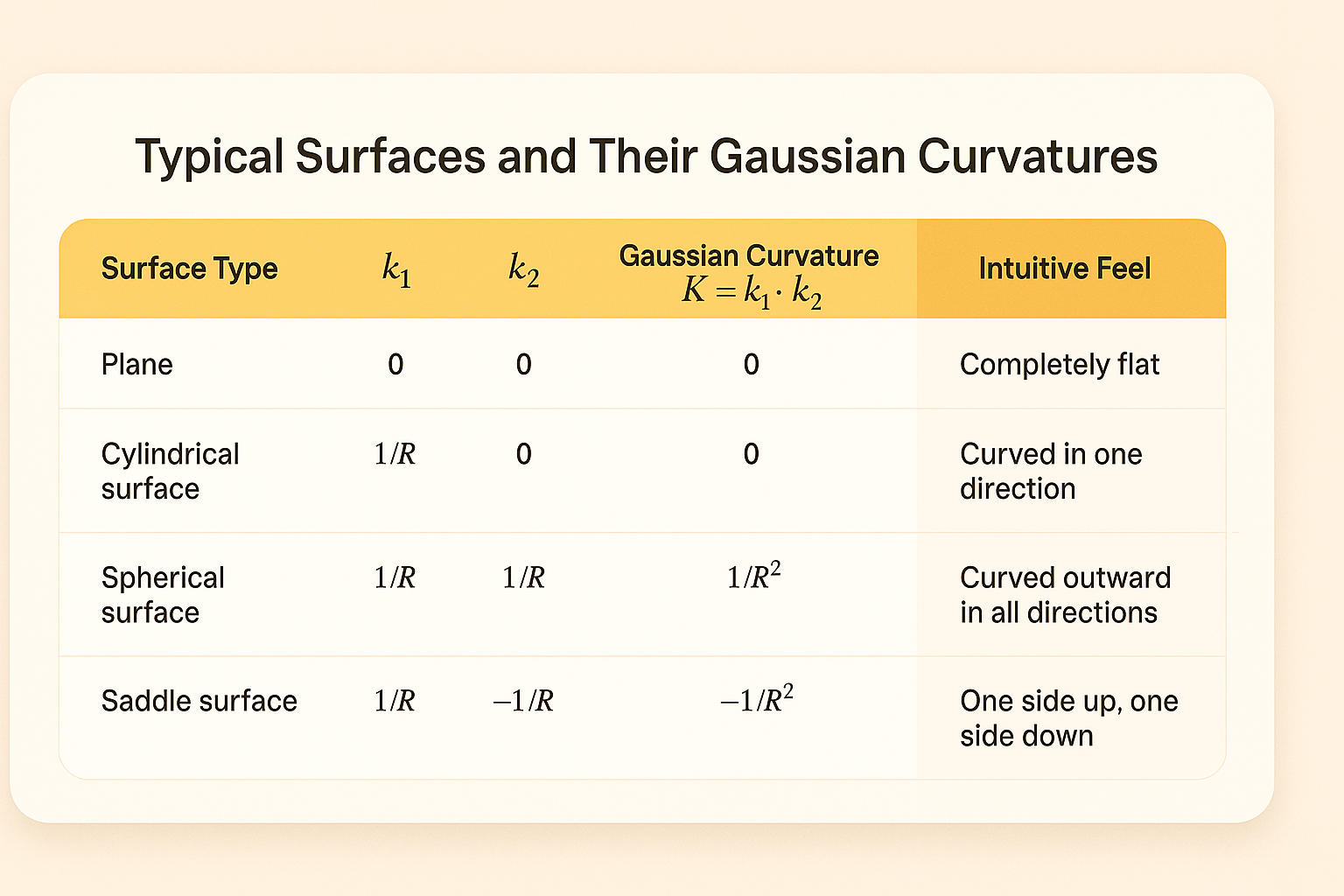 Typical Surfaces and Their Gaussian Curvatures

| Surface Type | $k_1$ | $k_2$ | Gaussian Curvature $K = k_1 \cdot k_2$ | Intuitive Feel |
|---|---|---|---|---|
| Plane | 0 | 0 | 0 | Completely flat |
| Cylindrical surface | $1/R$ | 0 | 0 | Curved in one direction |
| Spherical surface | $1/R$ | $1/R$ | $1/R^2$ | Curved outward in all directions |
| Saddle surface | $1/R$ | $-1/R$ | $-1/R^2$ | One side up, one side down |